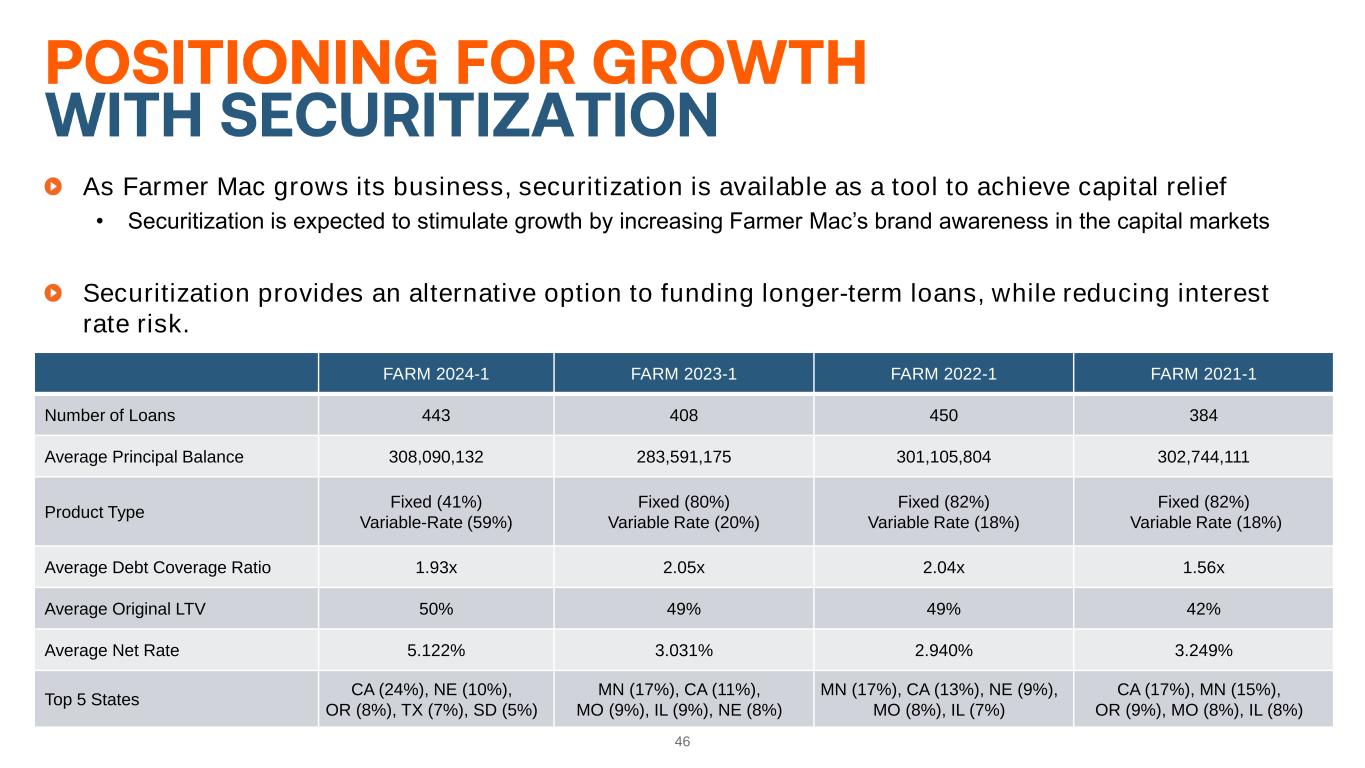 POSITIONING FOR GROWTH
WITH SECURITIZATION

As Farmer Mac grows its business, securitization is available as a tool to achieve capital relief

• Securitization is expected to stimulate growth by increasing Farmer Mac's brand awareness in the capital markets

Securitization provides an alternative option to funding longer-term loans, while reducing interest rate risk.

| | FARM 2024-1 | FARM 2023-1 | FARM 2022-1 | FARM 2021-1 |
|---|---|---|---|---|
| Number of Loans | 443 | 408 | 450 | 384 |
| Average Principal Balance | 308,090,132 | 283,591,175 | 301,105,804 | 302,744,111 |
| Product Type | Fixed (41%) Variable-Rate (59%) | Fixed (80%) Variable Rate (20%) | Fixed (82%) Variable Rate (18%) | Fixed (82%) Variable Rate (18%) |
| Average Debt Coverage Ratio | 1.93x | 2.05x | 2.04x | 1.56x |
| Average Original LTV | 50% | 49% | 49% | 42% |
| Average Net Rate | 5.122% | 3.031% | 2.940% | 3.249% |
| Top 5 States | CA (24%), NE (10%), OR (8%), TX (7%), SD (5%) | MN (17%), CA (11%), MO (9%), IL (9%), NE (8%) | MN (17%), CA (13%), NE (9%), MO (8%), IL (7%) | CA (17%), MN (15%), OR (9%), MO (8%), IL (8%) |

46